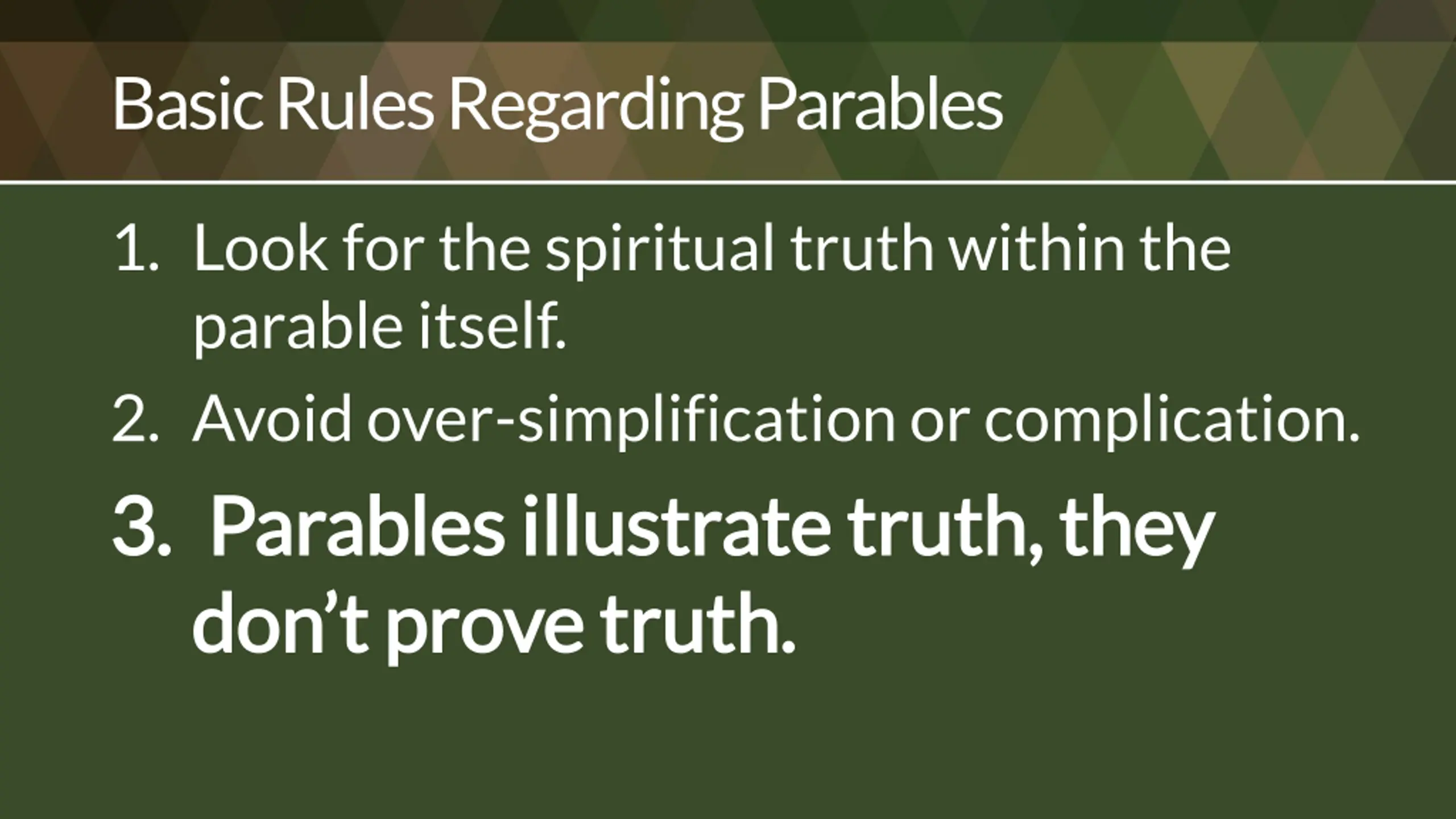 Basic Rules Regarding Parables

1. Look for the spiritual truth within the parable itself.

2. Avoid over-simplification or complication.

3. Parables illustrate truth, they don’t prove truth.